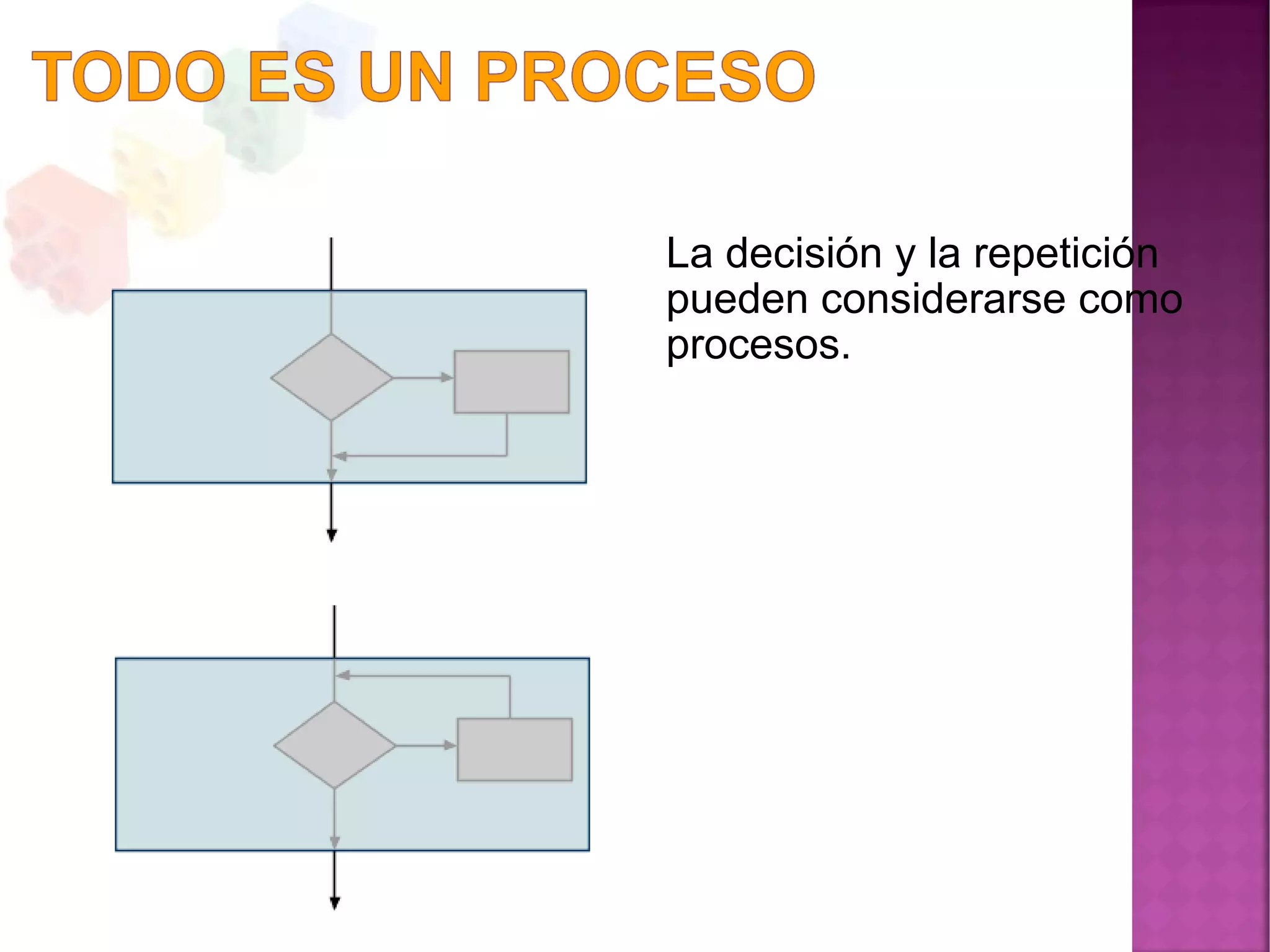 TODO ES UN PROCESO

La decisión y la repetición pueden considerarse como procesos.